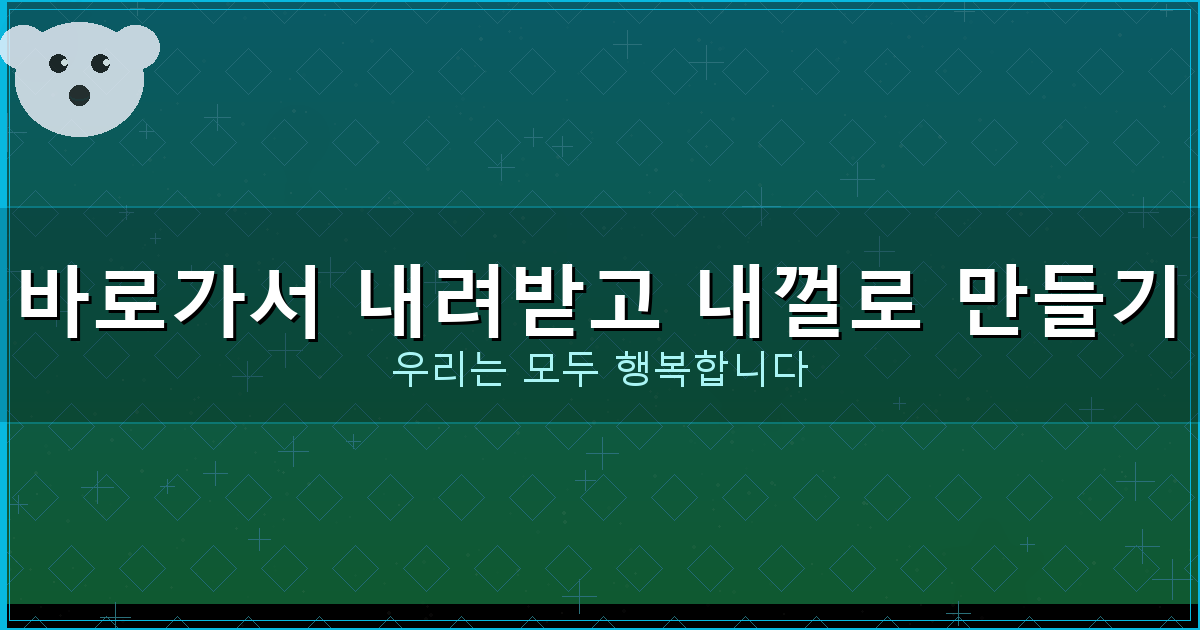 바로가서 내려받고 내껄로 만들기

우리는 모두 행복합니다